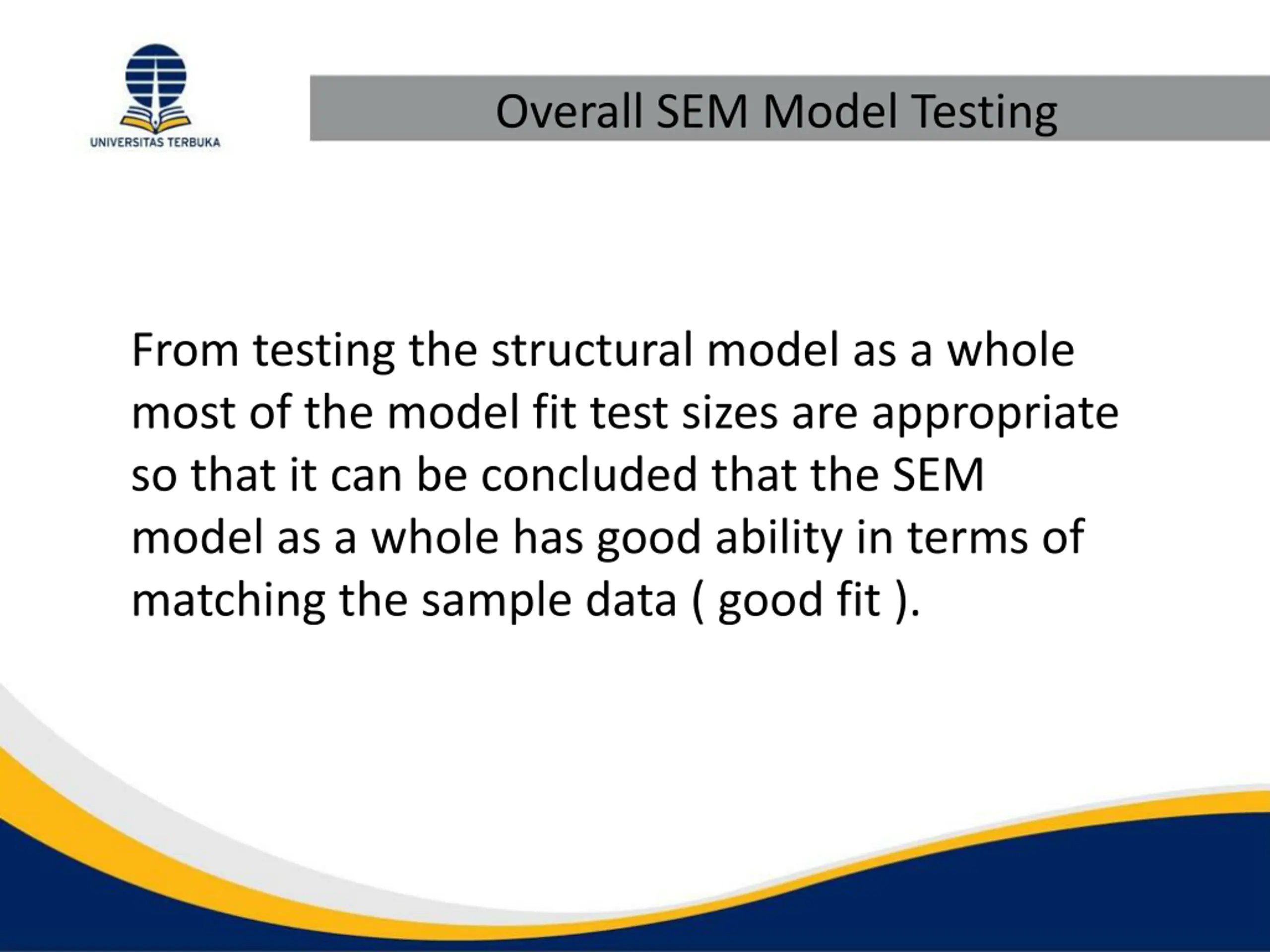 UNIVERSITAS TERBUKA

Overall SEM Model Testing

From testing the structural model as a whole most of the model fit test sizes are appropriate so that it can be concluded that the SEM model as a whole has good ability in terms of matching the sample data ( good fit ).